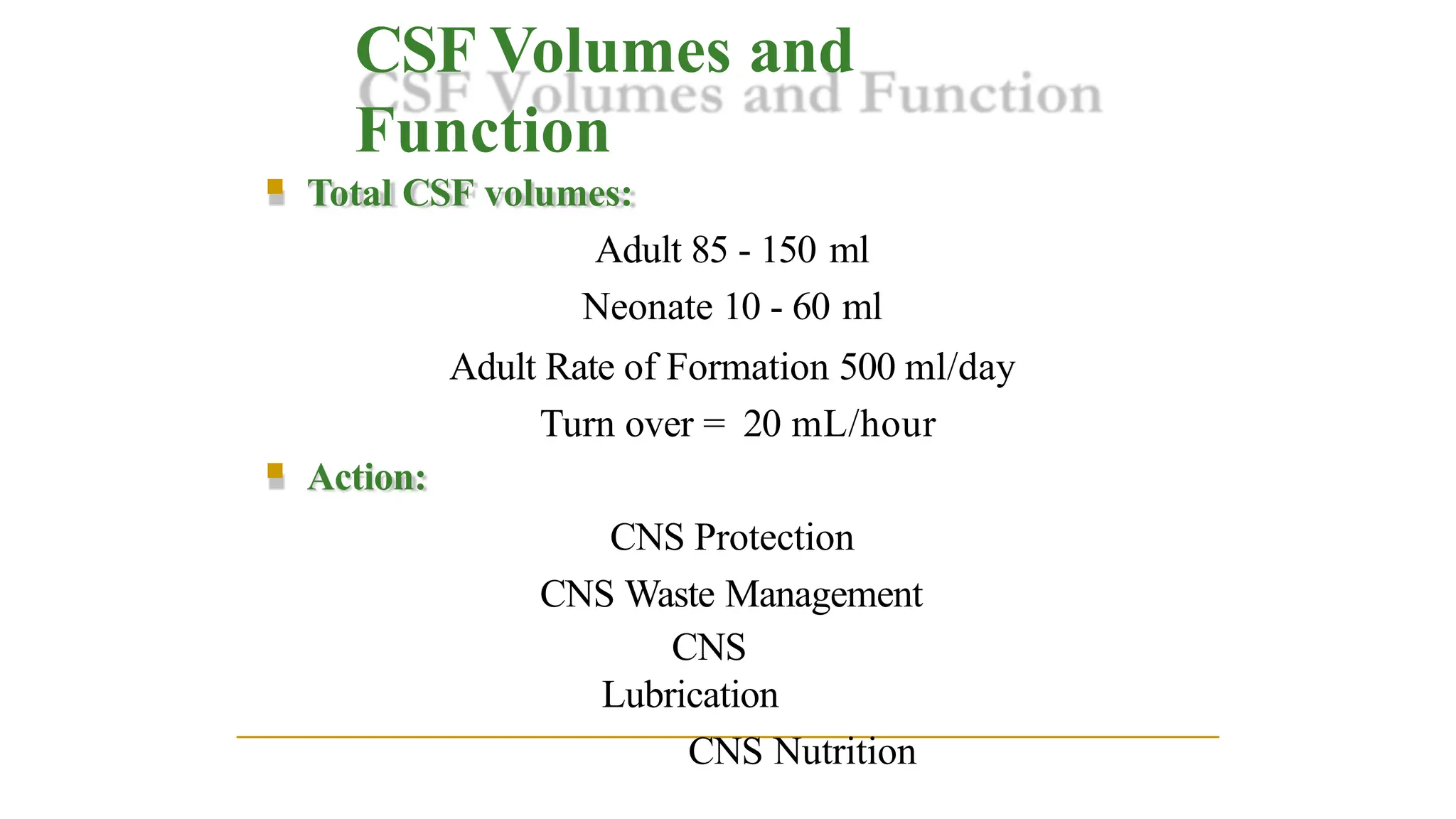 CSF Volumes and Function

CSF Volumes and Function

Total CSF volumes:

Adult 85 - 150 ml

Neonate 10 - 60 ml

Adult Rate of Formation 500 ml/day

Turn over = 20 mL/hour

Action:

CNS Protection

CNS Waste Management

CNS Lubrication

CNS Nutrition